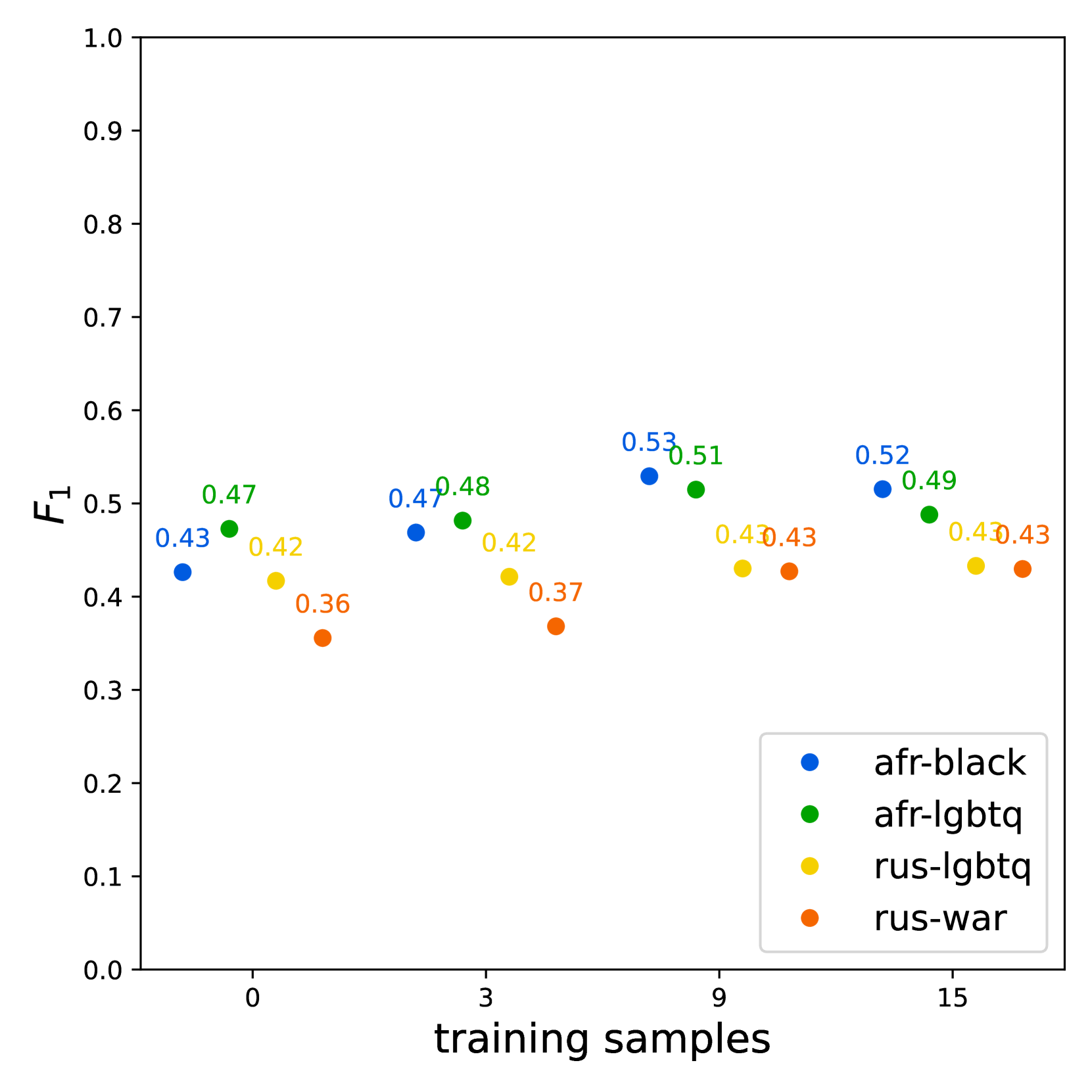 1.0
0.9
0.8
0.7
0.6
0.5
0.4
0.3
0.2
0.1
0.0

$F_1$

0.43
0.47
0.42
0.36

0.47
0.48
0.42
0.37

0.53
0.51
0.43
0.43

0.52
0.49
0.43
0.43

afr-black
afr-lgbtq
rus-lgbtq
rus-war

0
3
9
15

training samples